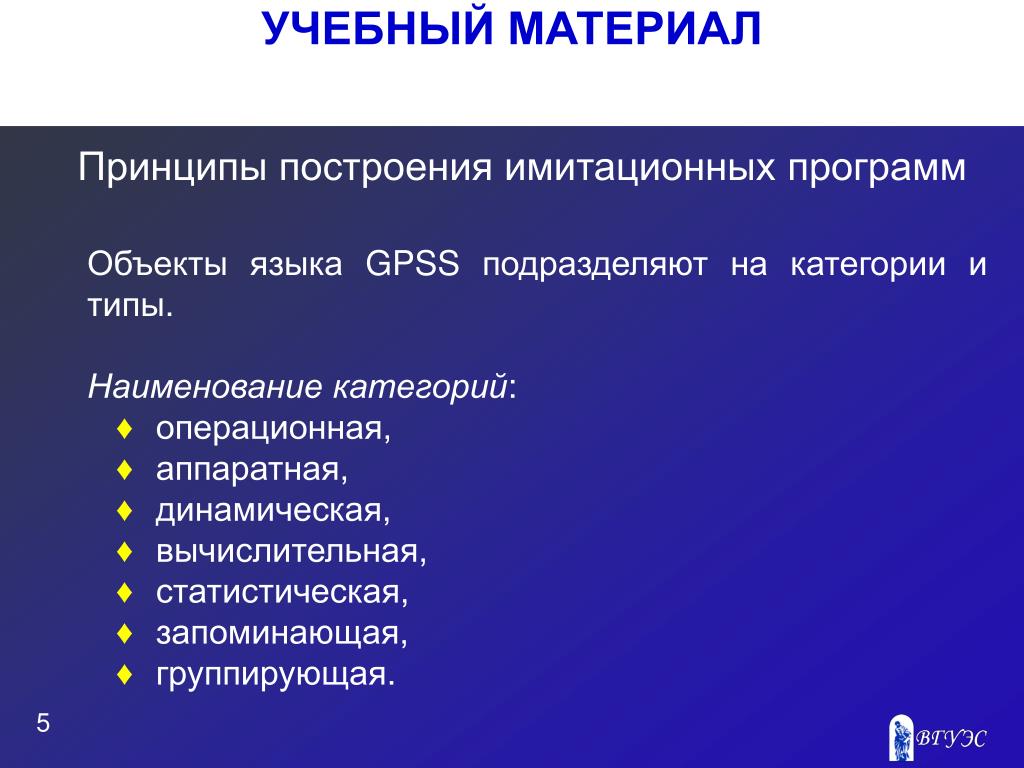 УЧЕБНЫЙ МАТЕРИАЛ

Принципы построения имитационных программ

Объекты языка GPSS подразделяют на категории и типы.

Наименование категорий:
♦ операционная,
♦ аппаратная,
♦ динамическая,
♦ вычислительная,
♦ статистическая,
♦ запоминающая,
♦ группирующая.

5

ВГУЭС